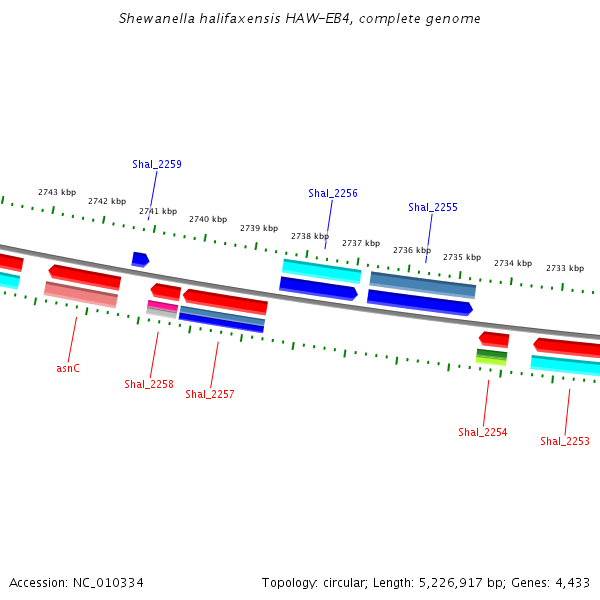 Shewanella halifaxensis HAW-EB4, complete genome

Shal_2259

Shal_2256

Shal_2255

2743 kbp
2742 kbp
2741 kbp
2740 kbp
2739 kbp
2738 kbp
2737 kbp
2736 kbp
2735 kbp
2734 kbp
2733 kbp

asnC

Shal_2258

Shal_2257

Shal_2254

Shal_2253

Accession: NC_010334

Topology: circular; Length: 5,226,917 bp; Genes: 4,433